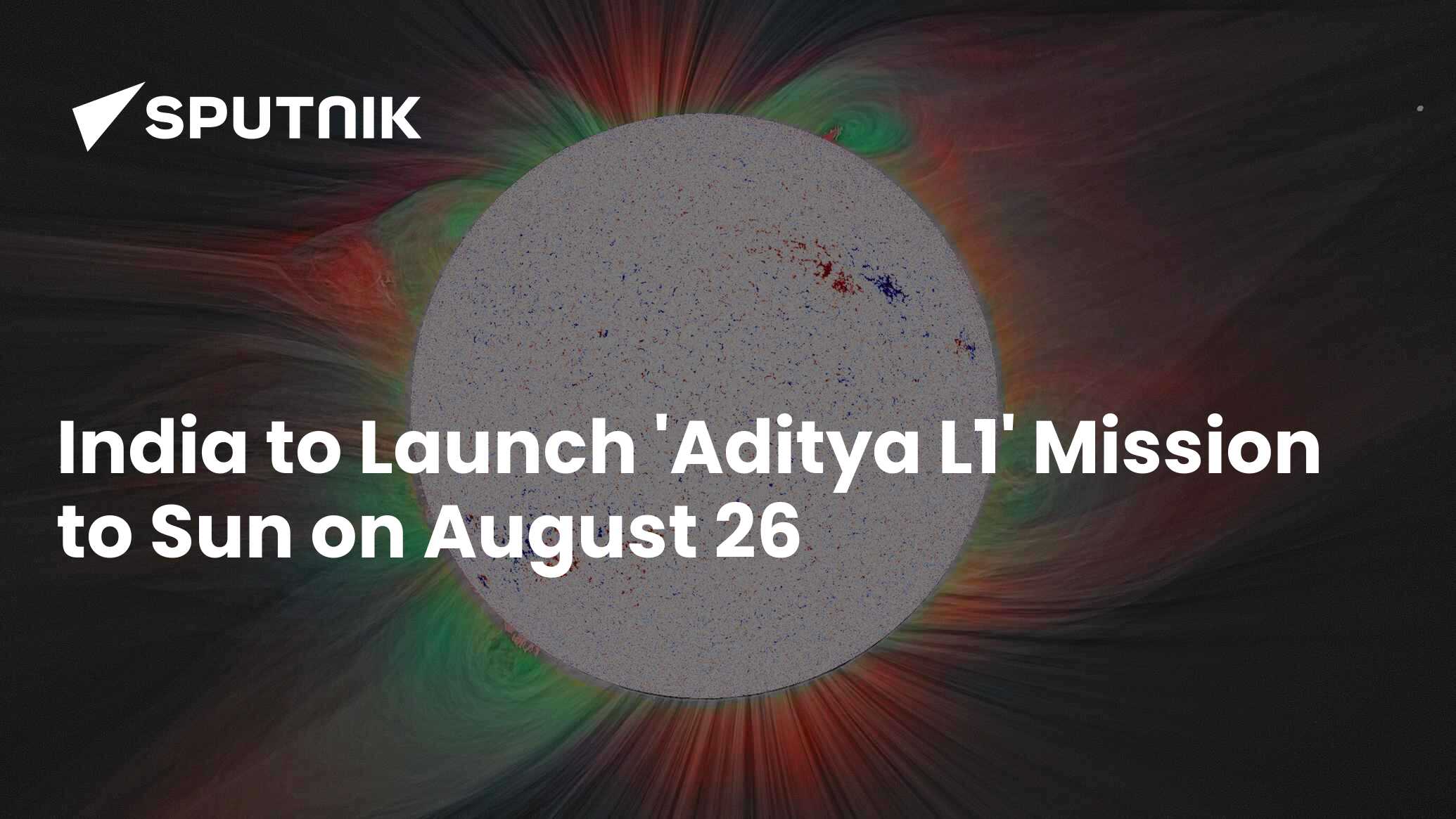 SPUTNIK

India to Launch 'Aditya L1' Mission to Sun on August 26